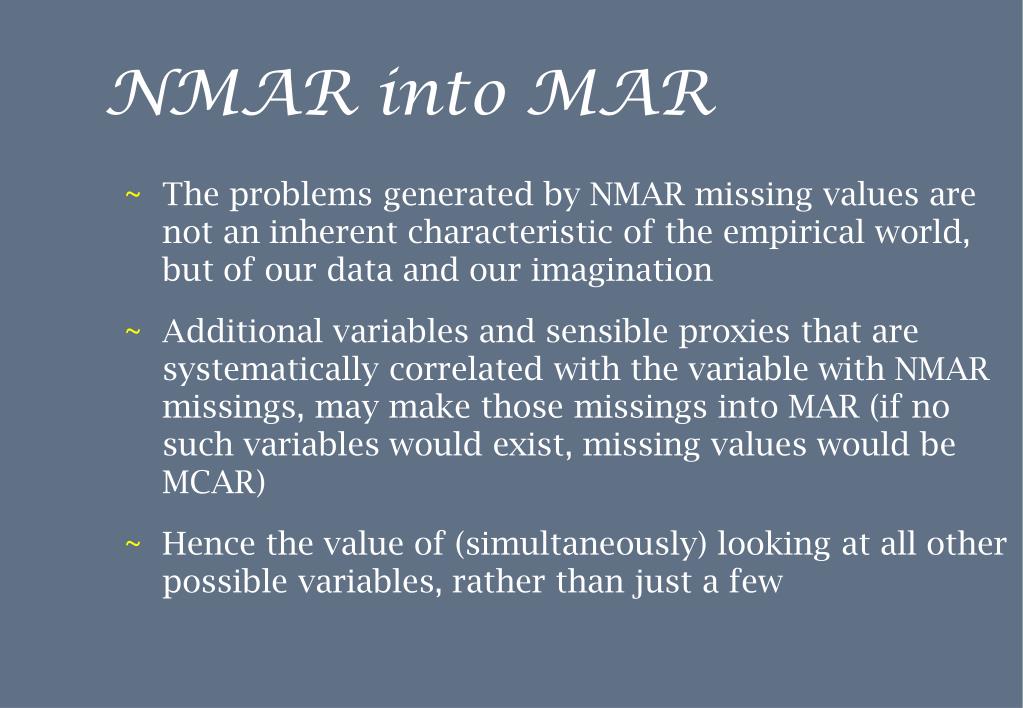 NMAR into MAR

~ The problems generated by NMAR missing values are not an inherent characteristic of the empirical world, but of our data and our imagination

~ Additional variables and sensible proxies that are systematically correlated with the variable with NMAR missings, may make those missings into MAR (if no such variables would exist, missing values would be MCAR)

~ Hence the value of (simultaneously) looking at all other possible variables, rather than just a few